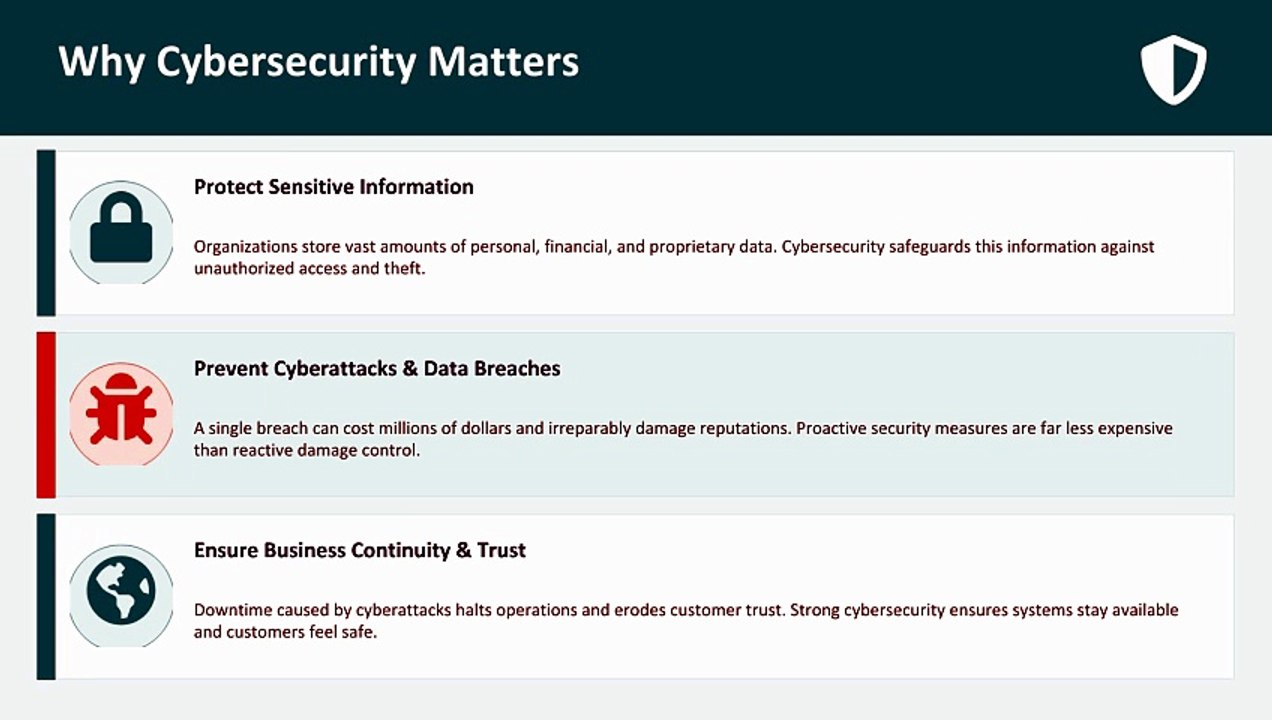 Why Cybersecurity Matters

Protect Sensitive Information

Organizations store vast amounts of personal, financial, and proprietary data. Cybersecurity safeguards this information against unauthorized access and theft.

Prevent Cyberattacks & Data Breaches

A single breach can cost millions of dollars and irreparably damage reputations. Proactive security measures are far less expensive than reactive damage control.

Ensure Business Continuity & Trust

Downtime caused by cyberattacks halts operations and erodes customer trust. Strong cybersecurity ensures systems stay available and customers feel safe.